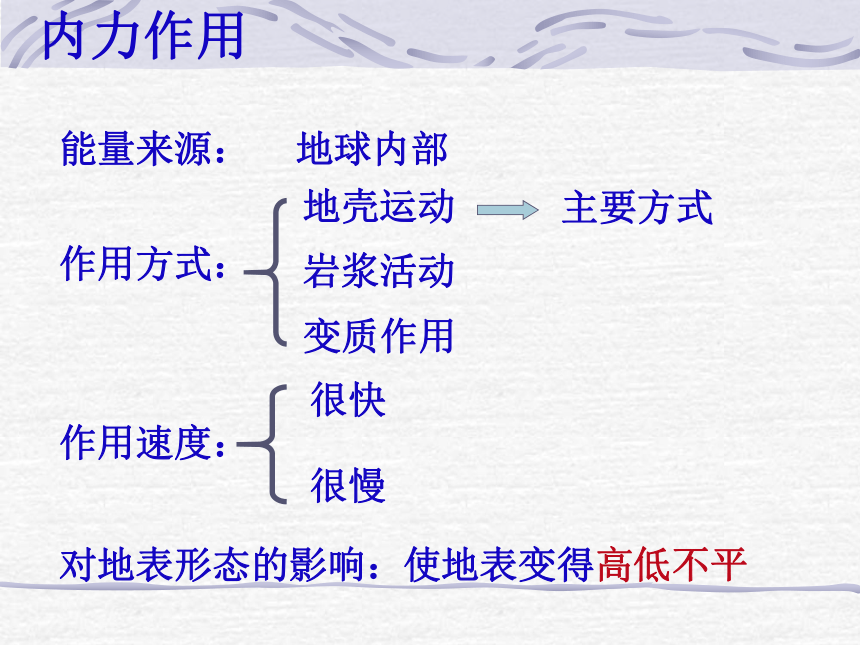 内力作用

能量来源： 地球内部

作用方式：
地壳运动 主要方式
岩浆活动
变质作用

作用速度：
很快
很慢

对地表形态的影响：使地表变得高低不平